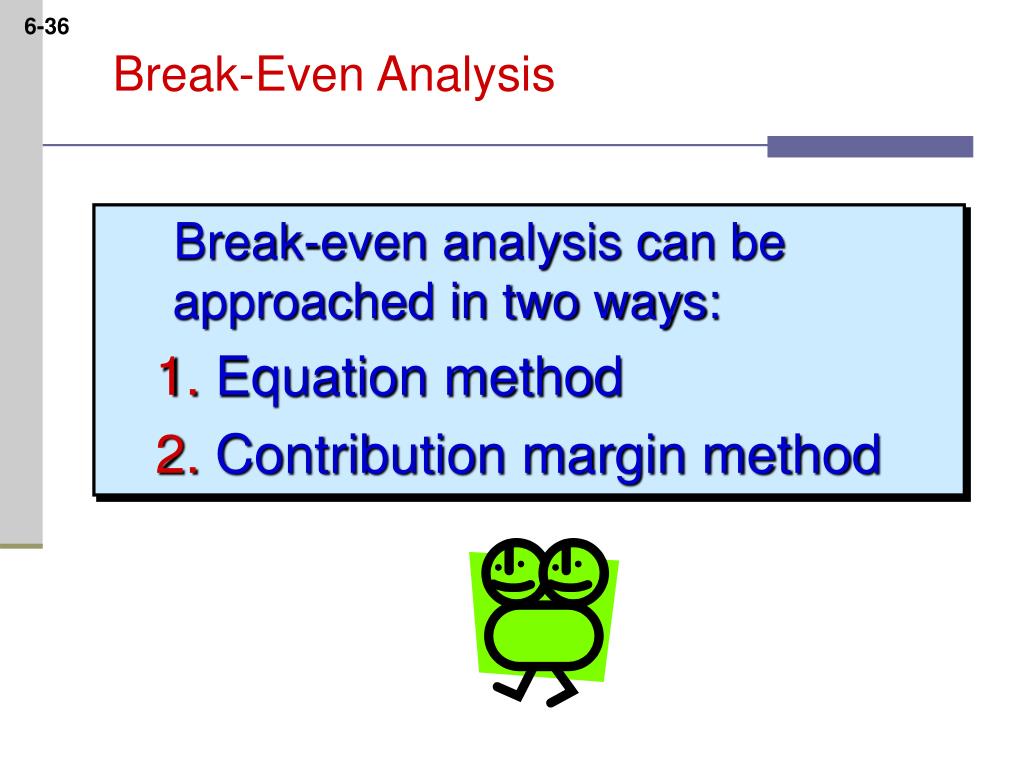 6-36

Break-Even Analysis

Break-even analysis can be approached in two ways:

1. Equation method

2. Contribution margin method